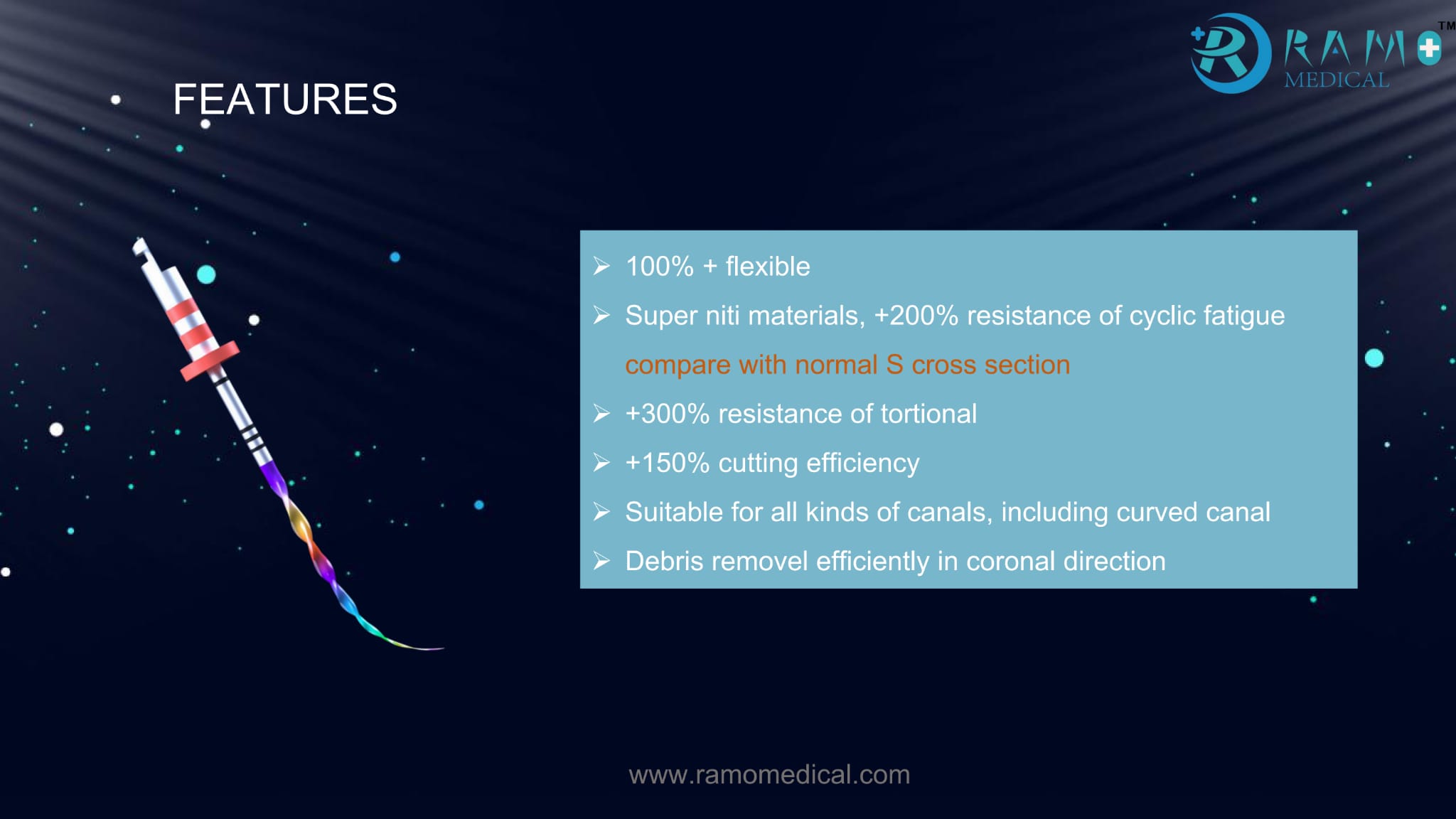 RAMO™
MEDICAL

FEATURES

➢ 100% + flexible
➢ Super niti materials, +200% resistance of cyclic fatigue compare with normal S cross section
➢ +300% resistance of tortional
➢ +150% cutting efficiency
➢ Suitable for all kinds of canals, including curved canal
➢ Debris removel efficiently in coronal direction

www.ramomedical.com